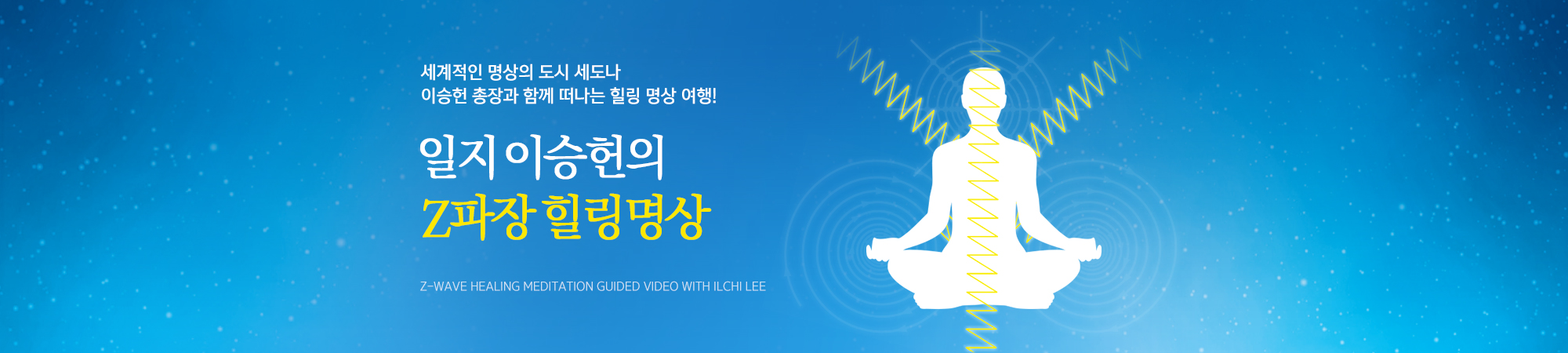 세계적인 명상의 도시 세도나
이승헌 총장과 함께 떠나는 힐링 명상 여행!

일지 이승헌의
Z파장 힐링명상

Z-WAVE HEALING MEDITATION GUIDED VIDEO WITH ILCHI LEE